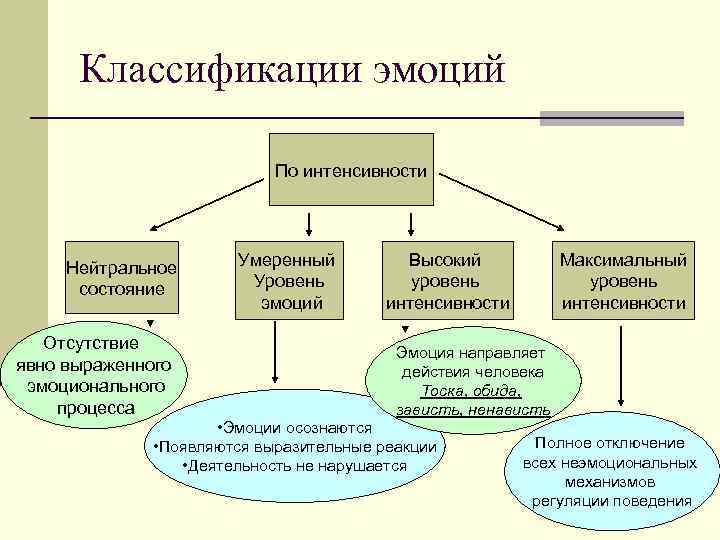 Классификации эмоций

По интенсивности

Нейтральное состояние

Умеренный Уровень эмоций

Высокий уровень интенсивности

Максимальный уровень интенсивности

Отсутствие явно выраженного эмоционального процесса

•Эмоции осознаются
•Появляются выразительные реакции
•Деятельность не нарушается

Эмоция направляет действия человека
Тоска, обида, зависть, ненависть

Полное отключение всех неэмоциональных механизмов регуляции поведения